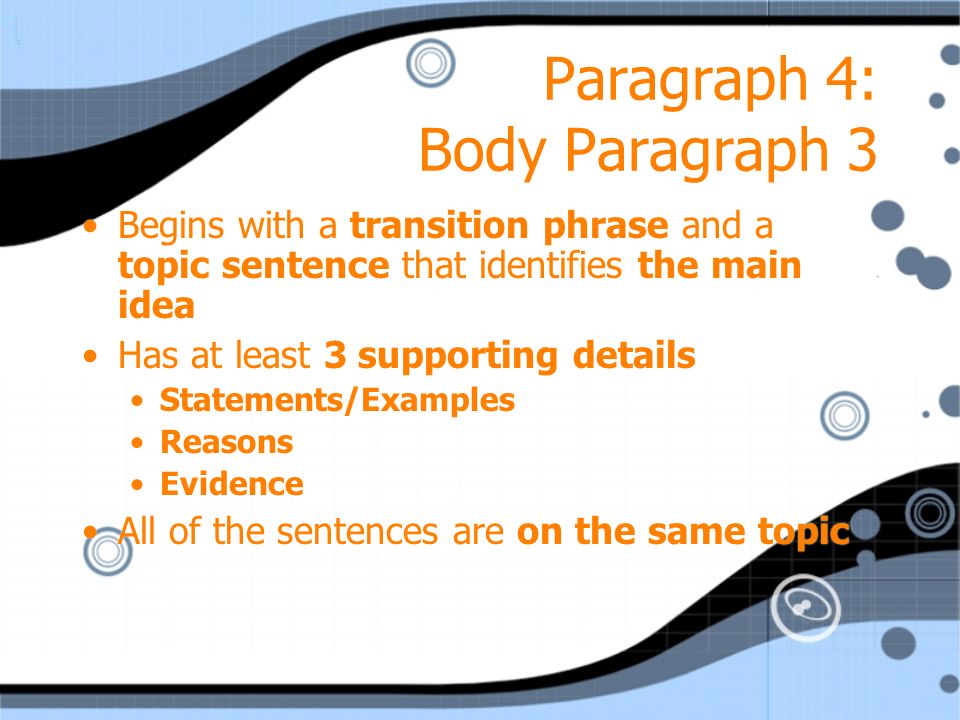 Paragraph 4:
Body Paragraph 3

• Begins with a transition phrase and a topic sentence that identifies the main idea
• Has at least 3 supporting details
  • Statements/Examples
  • Reasons
  • Evidence
• All of the sentences are on the same topic